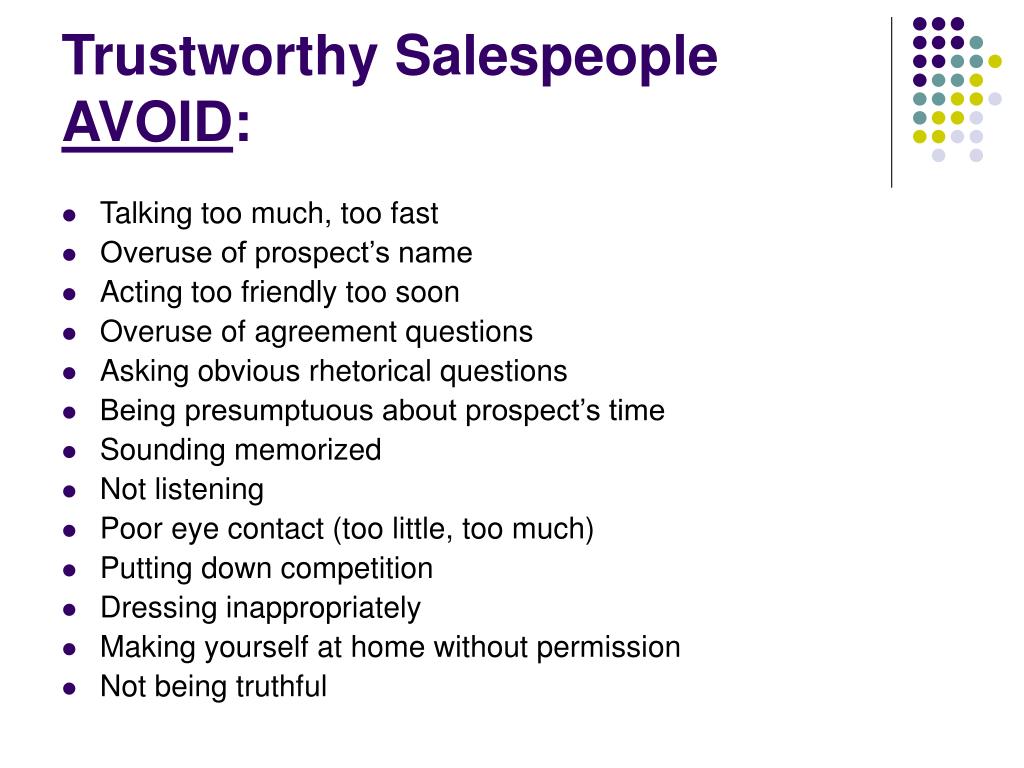 Trustworthy Salespeople AVOID:

- Talking too much, too fast
- Overuse of prospect’s name
- Acting too friendly too soon
- Overuse of agreement questions
- Asking obvious rhetorical questions
- Being presumptuous about prospect’s time
- Sounding memorized
- Not listening
- Poor eye contact (too little, too much)
- Putting down competition
- Dressing inappropriately
- Making yourself at home without permission
- Not being truthful